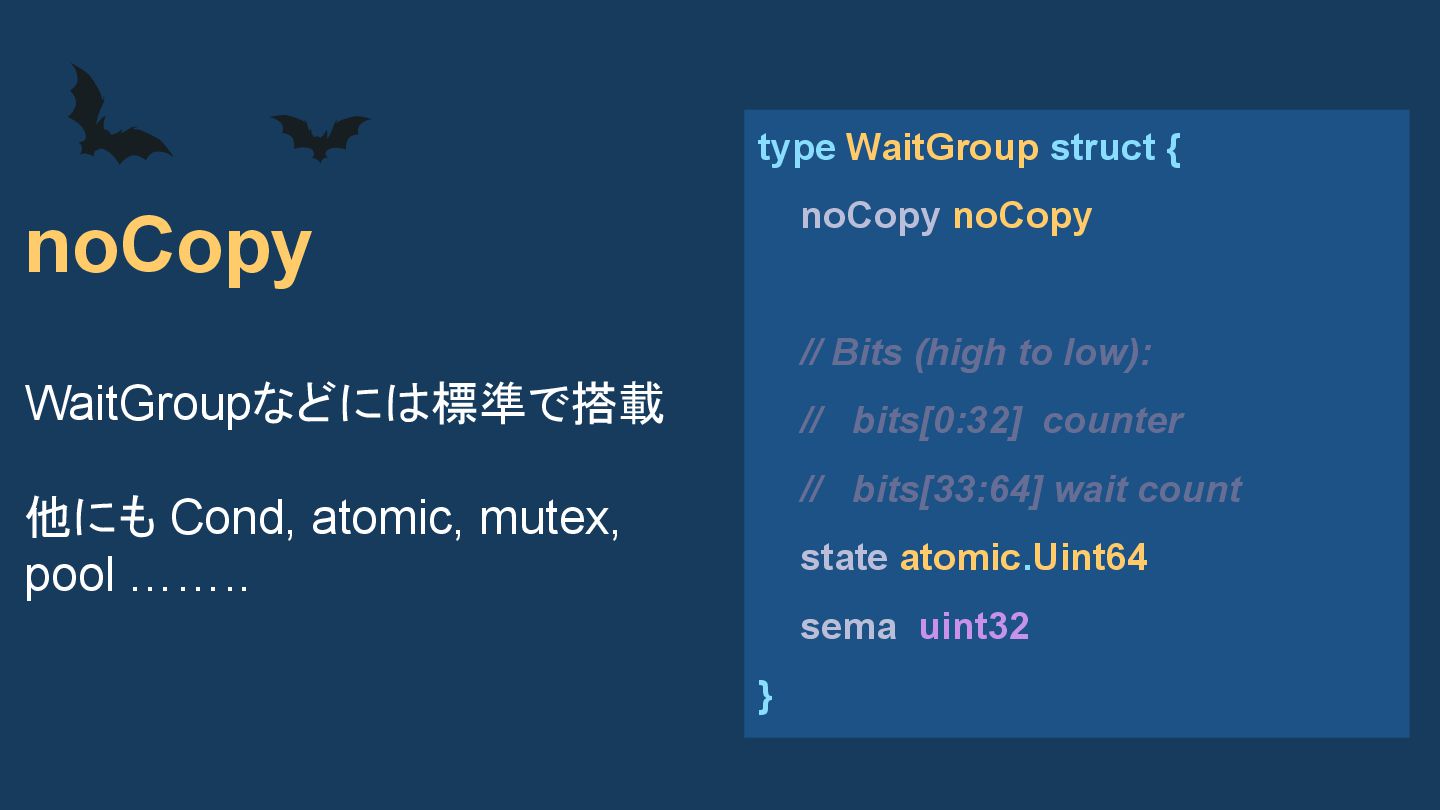 noCopy

WaitGroupなどには標準で搭載

他にも Cond, atomic, mutex, pool ……..

type WaitGroup struct {
noCopy noCopy

// Bits (high to low):
// bits[0:32] counter
// bits[33:64] wait count
state atomic.Uint64
sema uint32
}